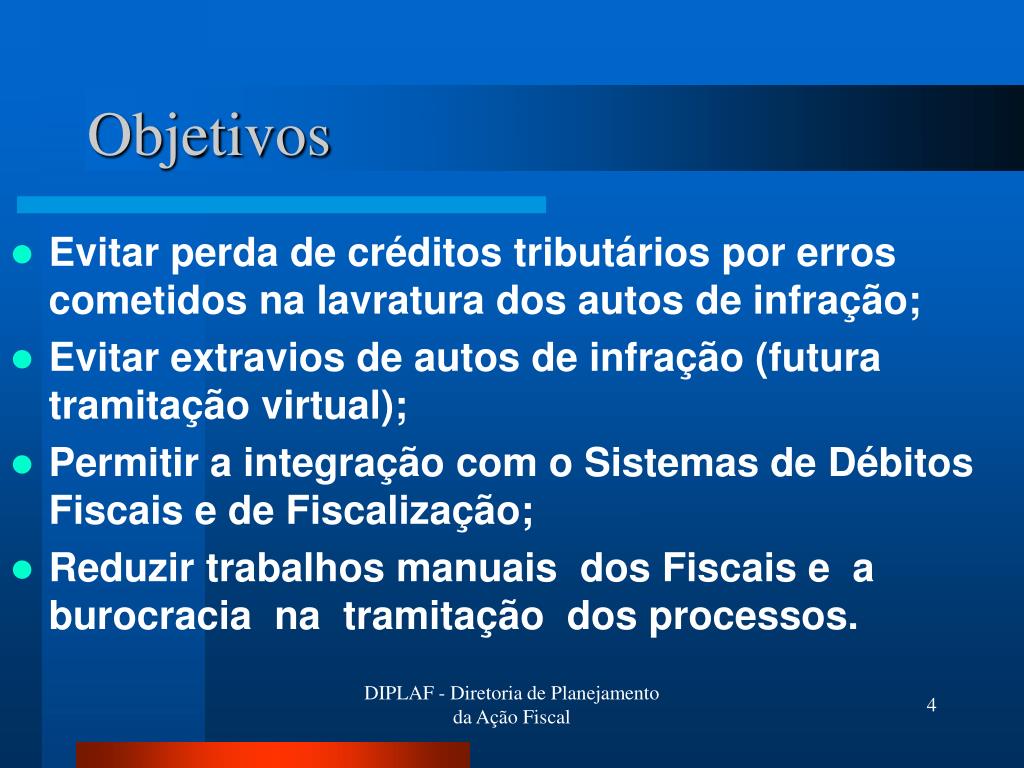 Objetivos

- Evitar perda de créditos tributários por erros cometidos na lavratura dos autos de infração;
- Evitar extravios de autos de infração (futura tramitação virtual);
- Permitir a integração com o Sistemas de Débitos Fiscais e de Fiscalização;
- Reduzir trabalhos manuais dos Fiscais e a burocracia na tramitação dos processos.

DIPLAF - Diretoria de Planejamento da Ação Fiscal

4